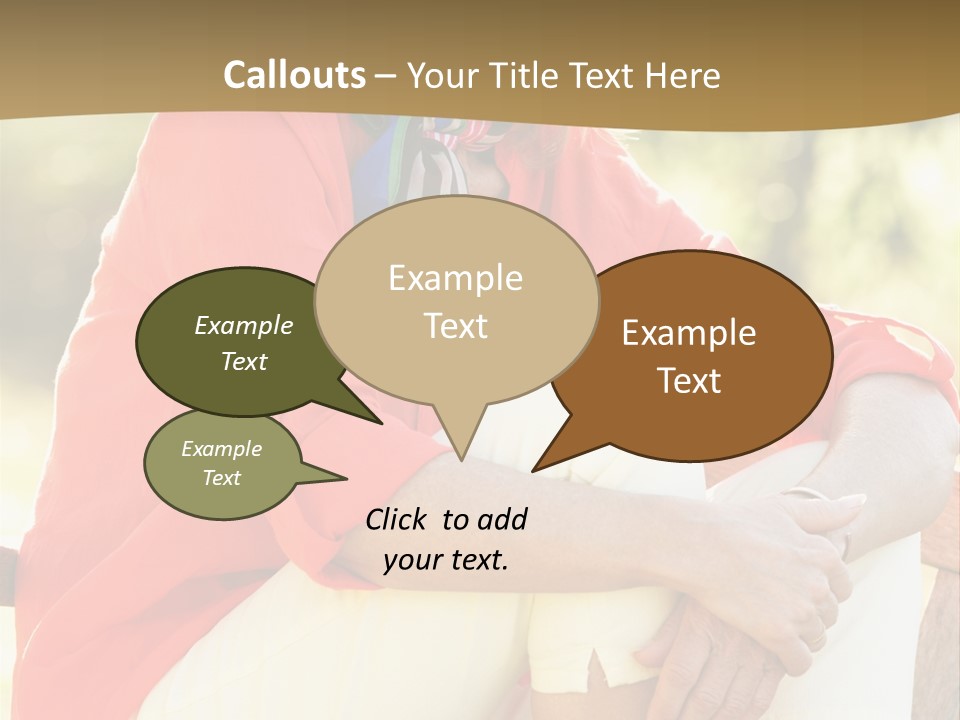 Callouts – Your Title Text Here

Example Text

Example Text

Example Text

Example Text

Click to add your text.